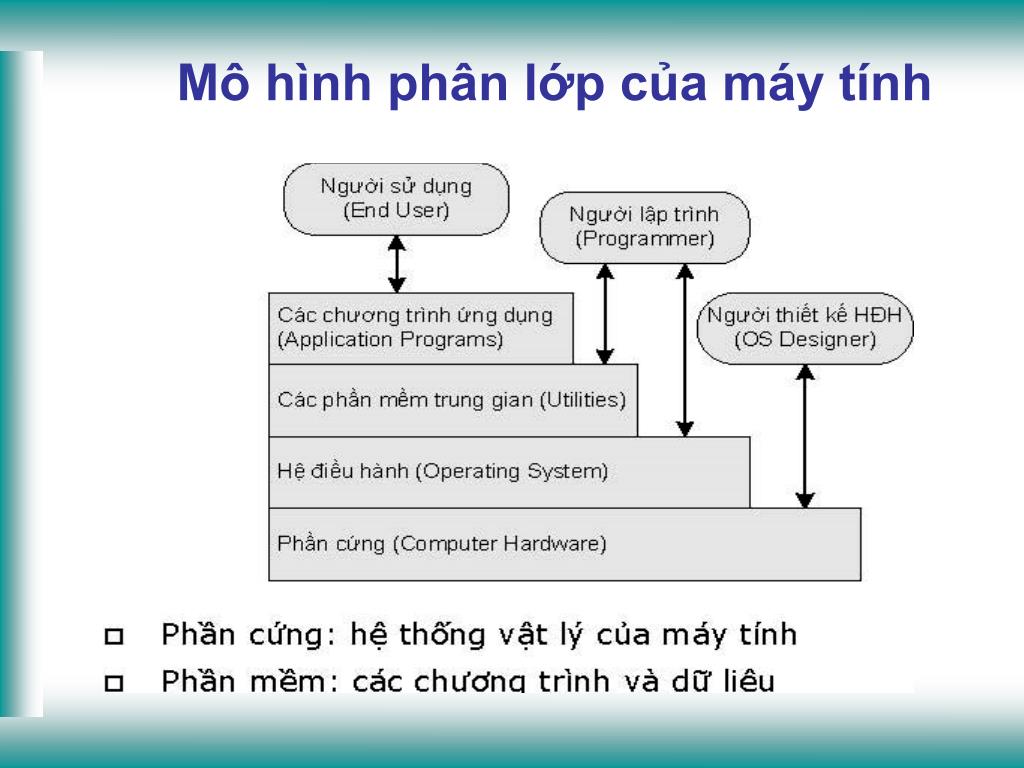 Mô hình phân lớp của máy tính

Người sử dụng (End User)

Người lập trình (Programmer)

Người thiết kế HĐH (OS Designer)

Các chương trình ứng dụng (Application Programs)

Các phần mềm trung gian (Utilities)

Hệ điều hành (Operating System)

Phần cứng (Computer Hardware)

□ Phần cứng: hệ thống vật lý của máy tính
□ Phần mềm: các chương trình và dữ liệu